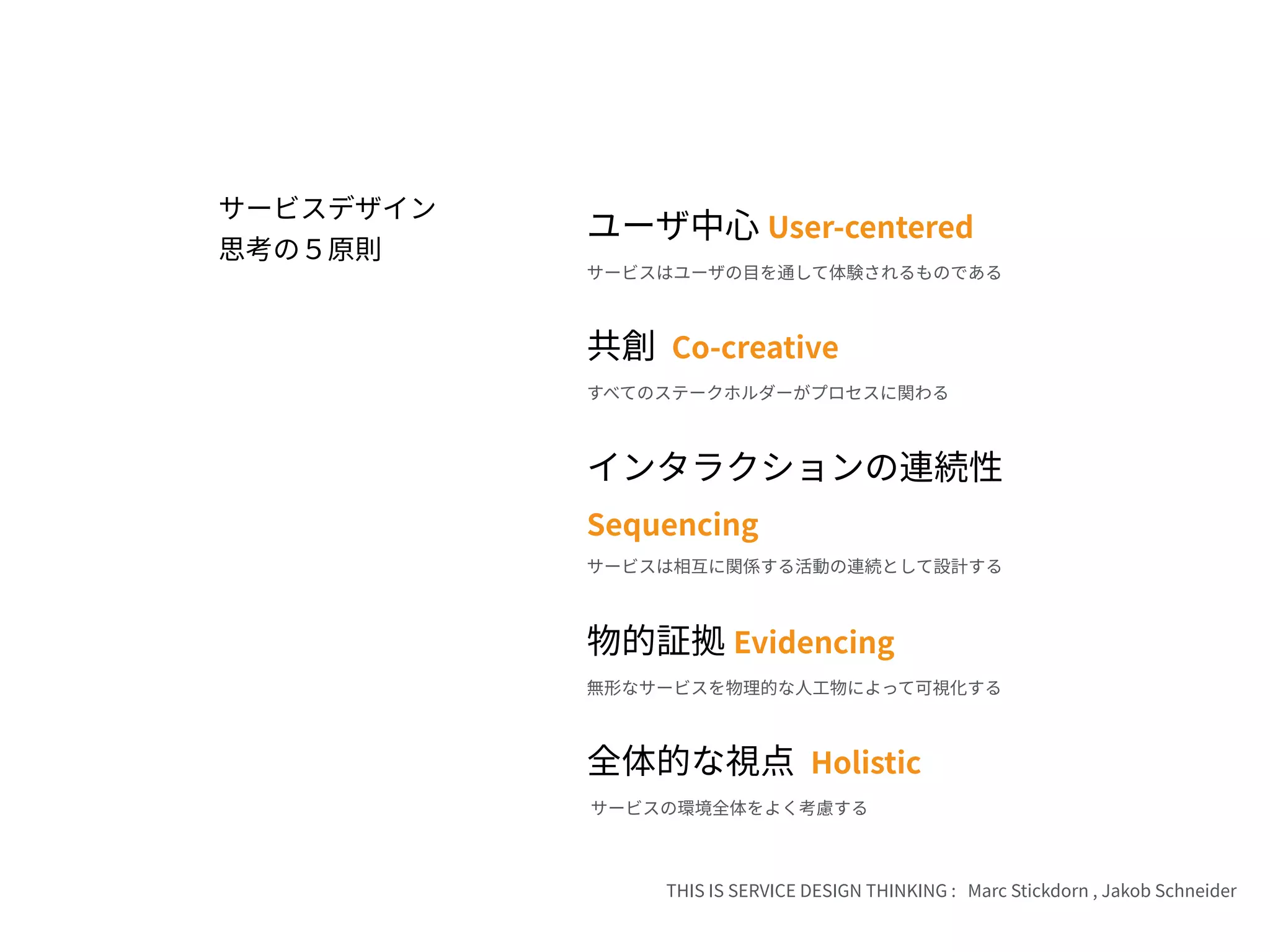 サービスデザイン
思考の５原則

ユーザ中心 User-centered

サービスはユーザの目を通して体験されるものである

共創 Co-creative

すべてのステークホルダーがプロセスに関わる

インタラクションの連続性

Sequencing

サービスは相互に関係する活動の連続として設計する

物的証拠 Evidencing

無形なサービスを物理的な人工物によって可視化する

全体的な視点 Holistic

サービスの環境全体をよく考慮する

THIS IS SERVICE DESIGN THINKING : Marc Stickdorn , Jakob Schneider